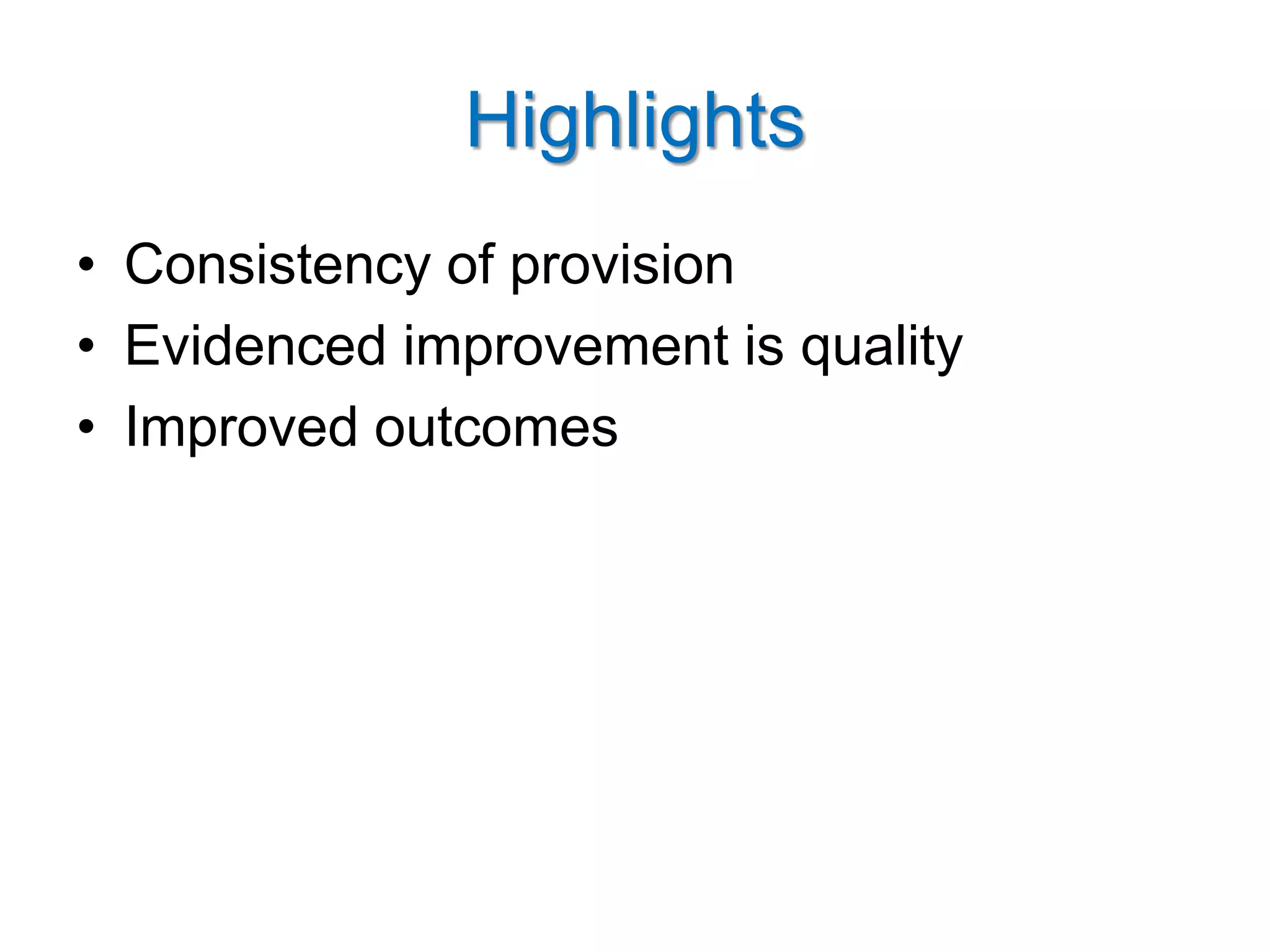 Highlights

• Consistency of provision
• Evidenced improvement is quality
• Improved outcomes